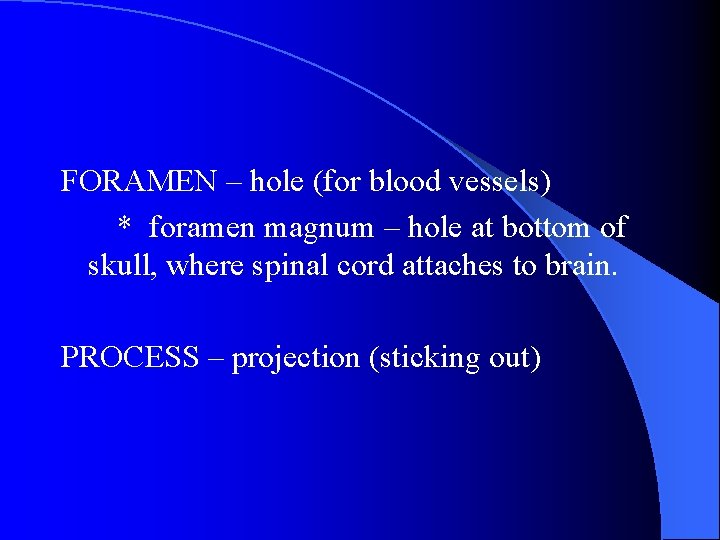 FORAMEN – hole (for blood vessels)

* foramen magnum – hole at bottom of skull, where spinal cord attaches to brain.

PROCESS – projection (sticking out)